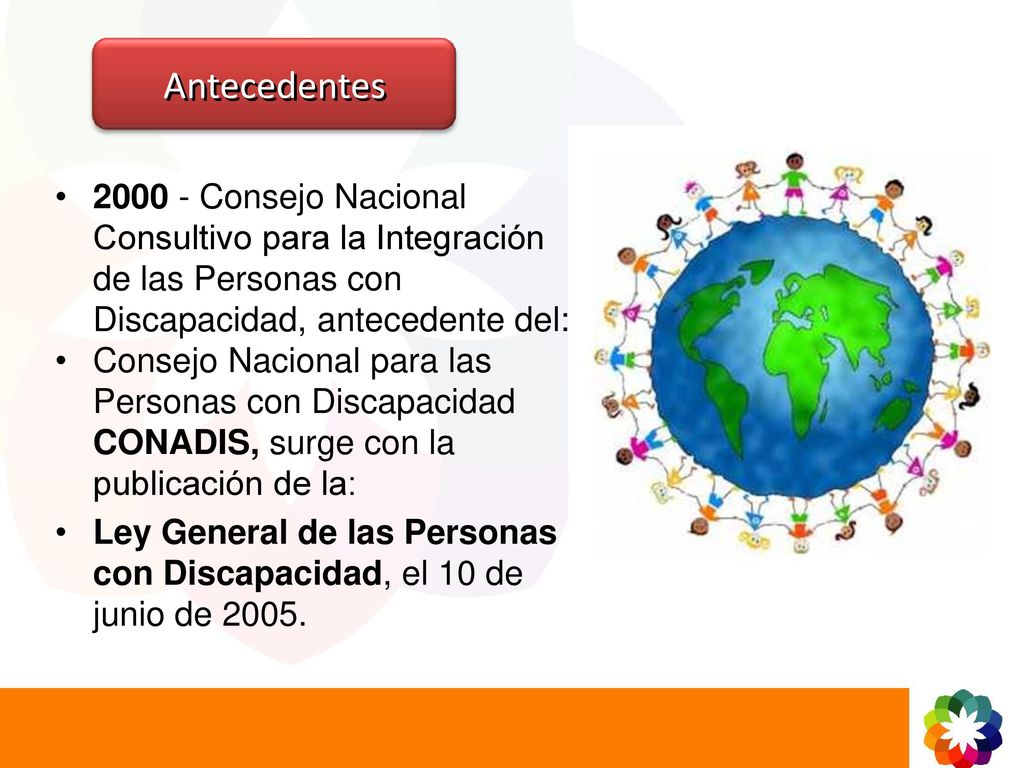 Antecedentes

• 2000 - Consejo Nacional Consultivo para la Integración de las Personas con Discapacidad, antecedente del:

• Consejo Nacional para las Personas con Discapacidad CONADIS, surge con la publicación de la:

• Ley General de las Personas con Discapacidad, el 10 de junio de 2005.